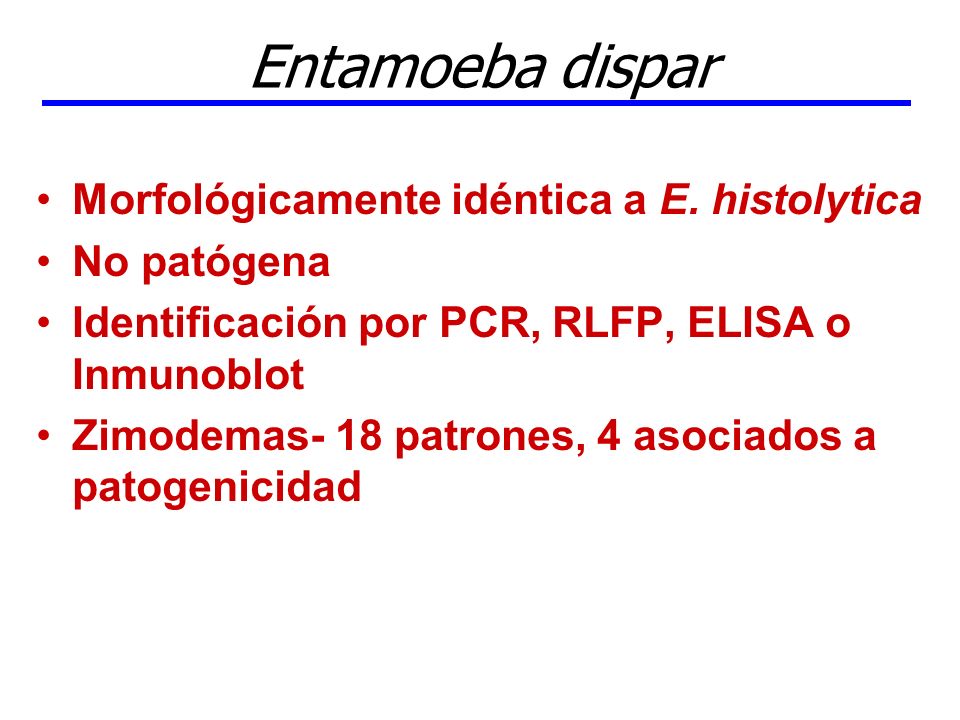 Entamoeba dispar

• Morfológicamente idéntica a E. histolytica
• No patógena
• Identificación por PCR, RLFP, ELISA o Inmunoblot
• Zimodemas- 18 patrones, 4 asociados a patogenicidad